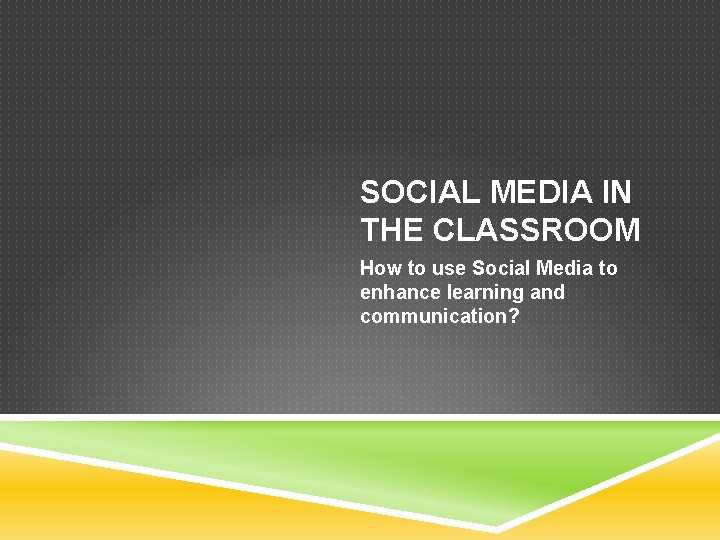 SOCIAL MEDIA IN THE CLASSROOM

How to use Social Media to enhance learning and communication?